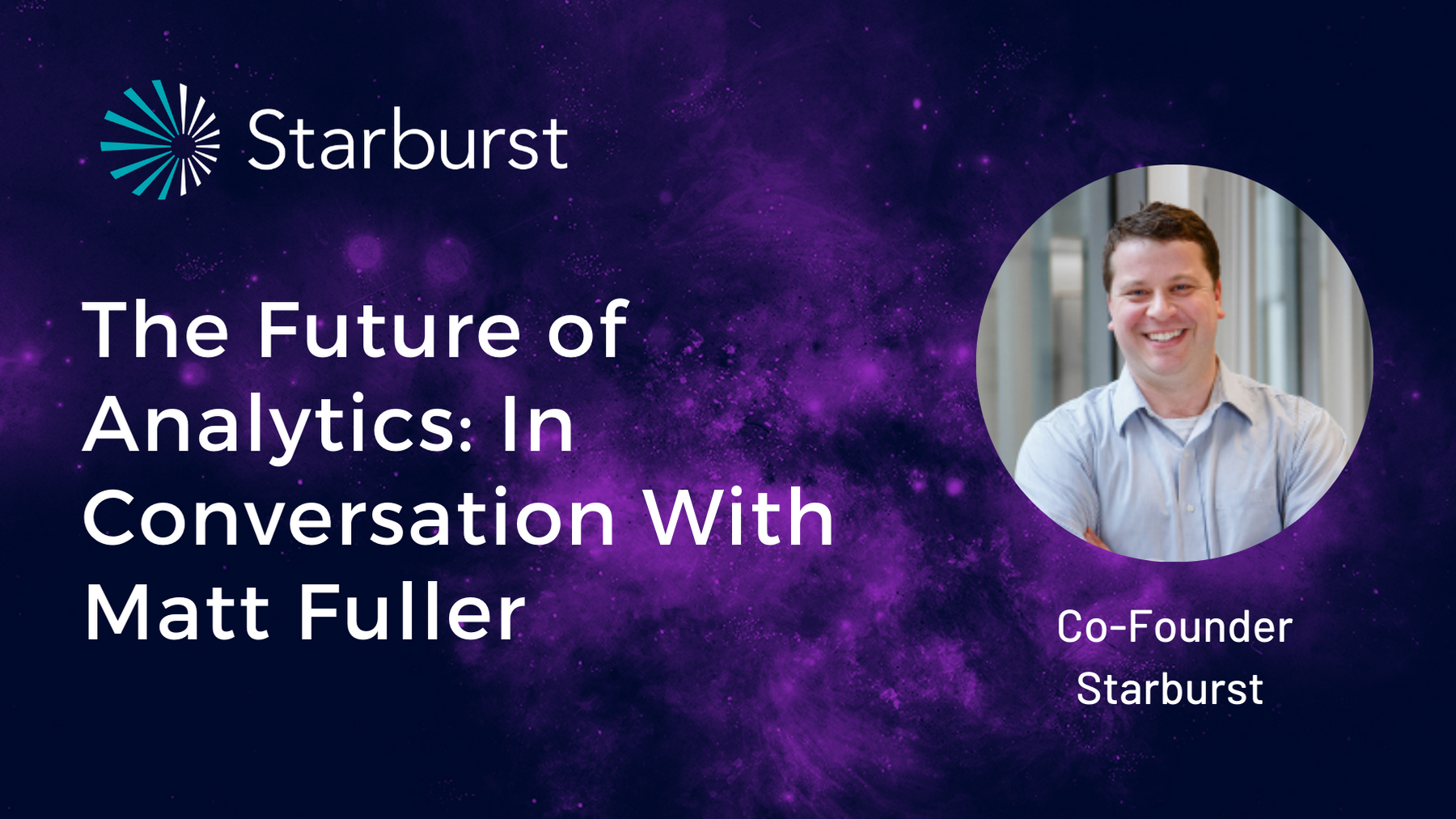 Starburst

The Future of Analytics: In Conversation With Matt Fuller

Co-Founder
Starburst